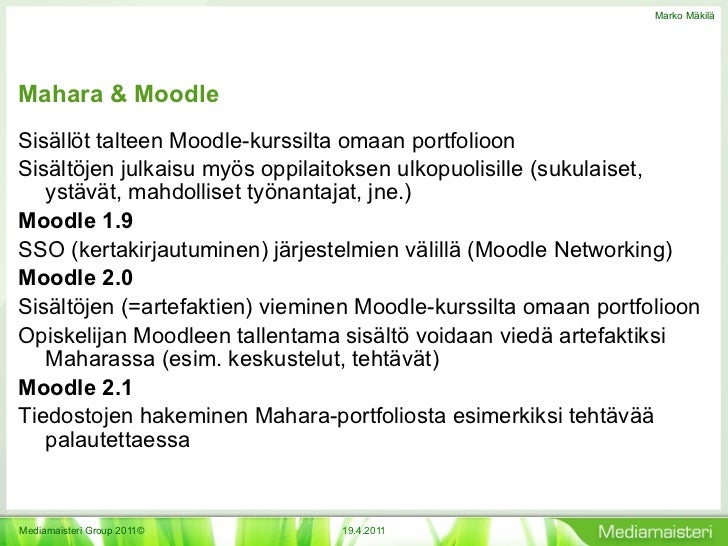 Marko Mäkilä

Mahara & Moodle

Sisällöt talteen Moodle-kurssilta omaan portfolioon

Sisältöjen julkaisu myös oppilaitoksen ulkopuolisille (sukulaiset, ystävät, mahdolliset työnantajat, jne.)

Moodle 1.9

SSO (kertakirjautuminen) järjestelmien välillä (Moodle Networking)

Moodle 2.0

Sisältöjen (=artefaktien) vieminen Moodle-kurssilta omaan portfolioon

Opiskelijan Moodleen tallentama sisältö voidaan viedä artefaktiksi Maharassa (esim. keskustelut, tehtävät)

Moodle 2.1

Tiedostojen hakeminen Mahara-portfoliosta esimerkiksi tehtävää palautettaessa

Mediamaisteri Group 2011©

19.4.2011

Mediamaisteri